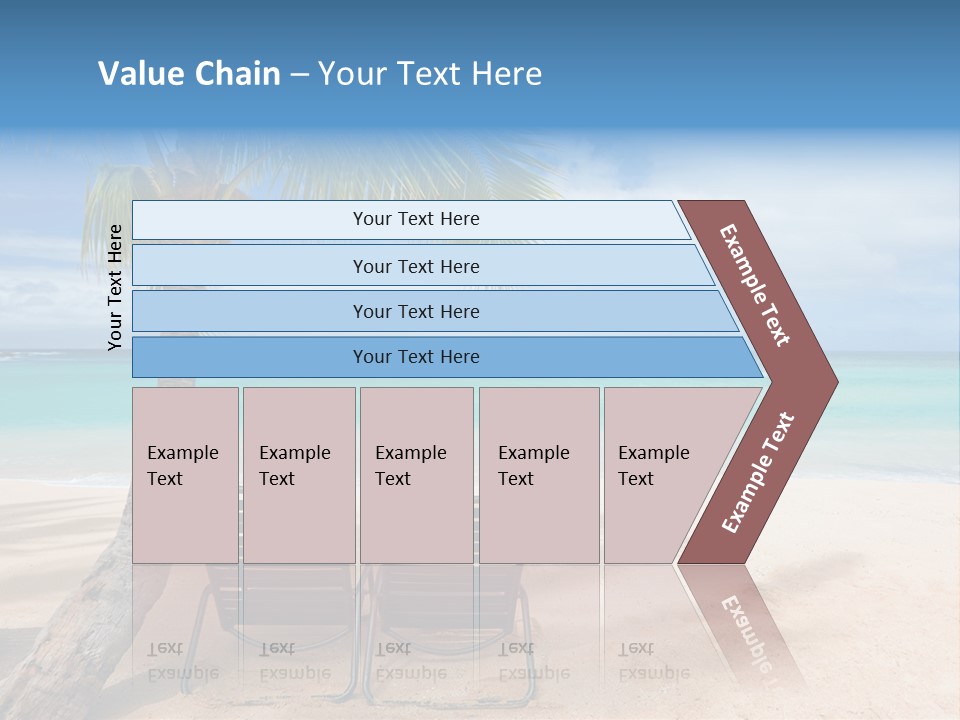 Value Chain – Your Text Here

Your Text Here

Your Text Here

Your Text Here

Your Text Here

Your Text Here

Example Text

Example Text

Example Text

Example Text

Example Text

Example Text

Example Text